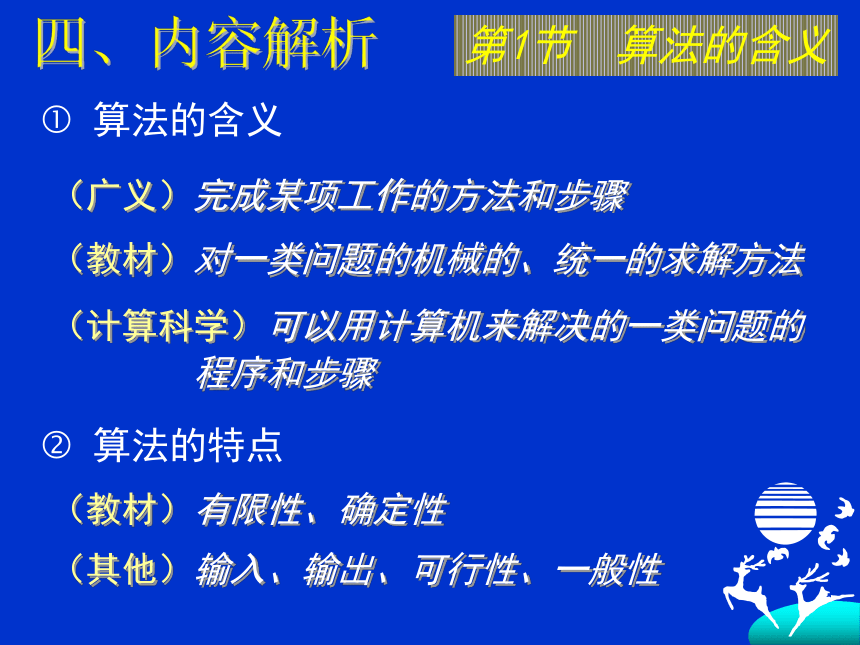 四、内容解析

第1节　算法的含义

① 算法的含义

（广义）完成某项工作的方法和步骤

（教材）对一类问题的机械的、统一的求解方法

（计算科学）可以用计算机来解决的一类问题的程序和步骤

② 算法的特点

（教材）有限性、确定性

（其他）输入、输出、可行性、一般性